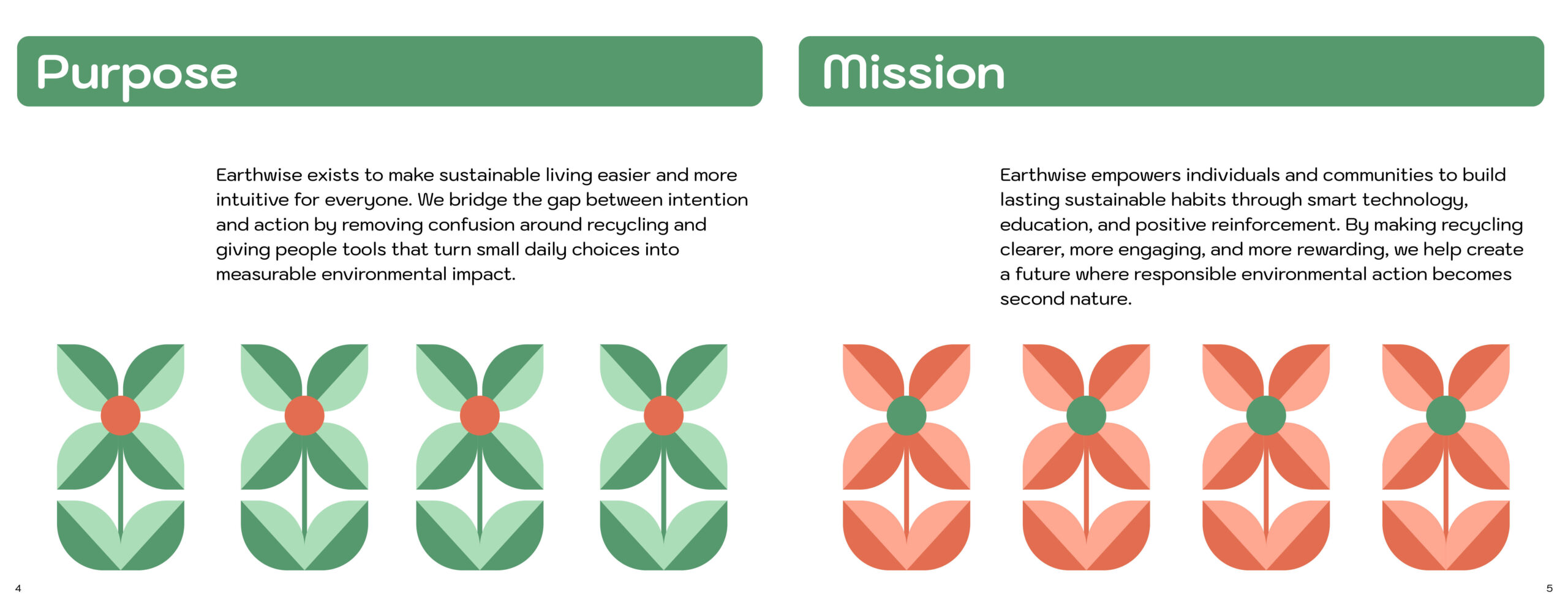 Purpose

Earthwise exists to make sustainable living easier and more intuitive for everyone. We bridge the gap between intention and action by removing confusion around recycling and giving people tools that turn small daily choices into measurable environmental impact.

4

Mission

Earthwise empowers individuals and communities to build lasting sustainable habits through smart technology, education, and positive reinforcement. By making recycling clearer, more engaging, and more rewarding, we help create a future where responsible environmental action becomes second nature.

5